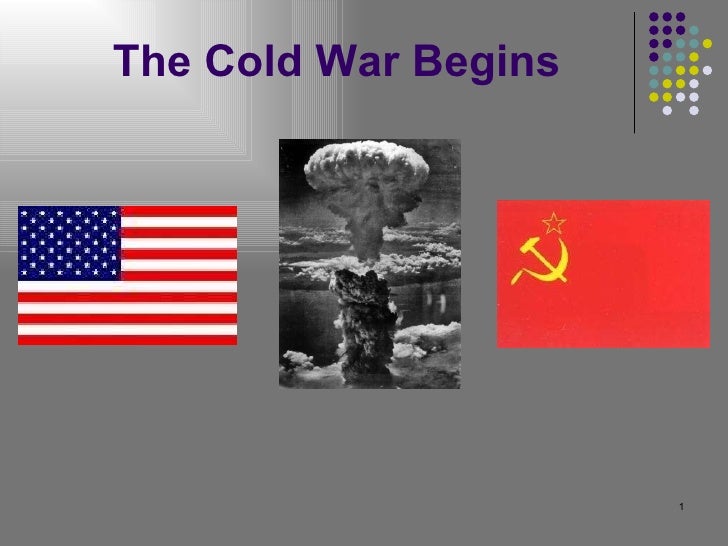 The Cold War Begins

1